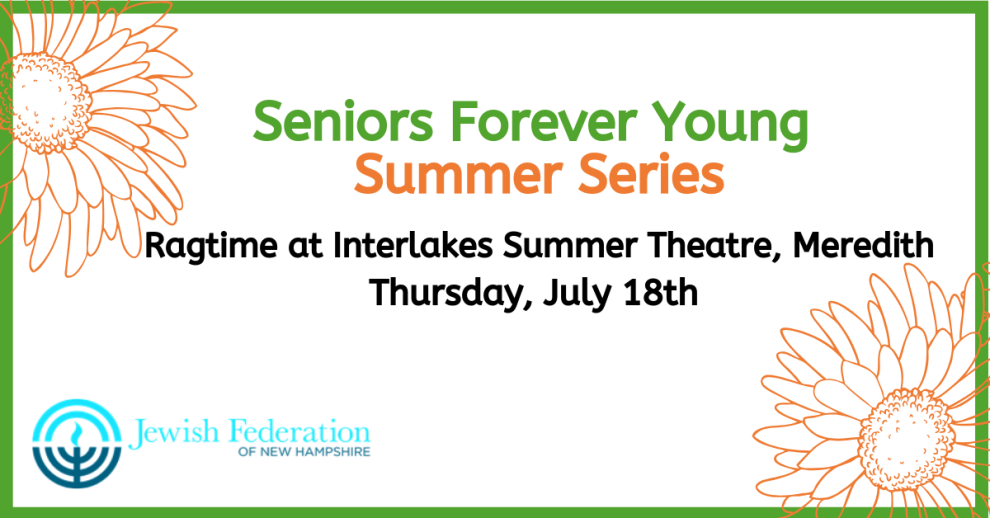 Seniors Forever Young
Summer Series

Ragtime at Interlakes Summer Theatre, Meredith
Thursday, July 18th

Jewish Federation
OF NEW HAMPSHIRE